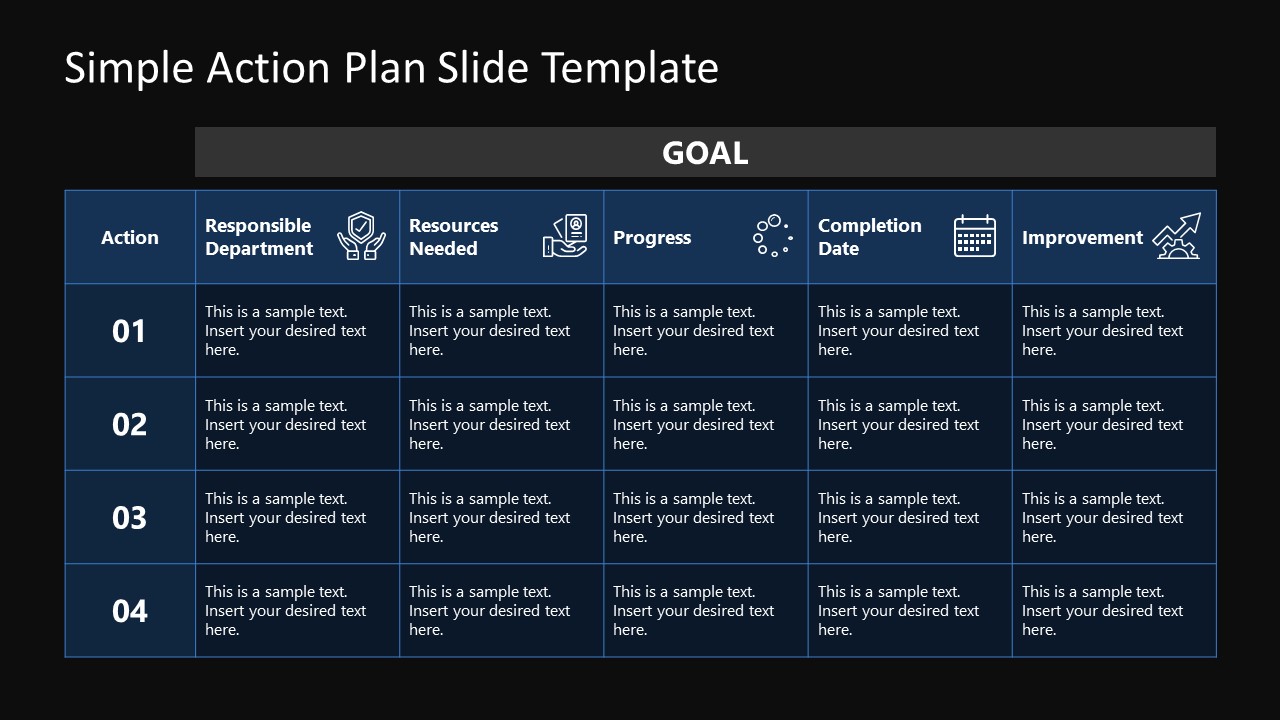 Simple Action Plan Slide Template

GOAL

| Action | Responsible Department | Resources Needed | Progress | Completion Date | Improvement |
|---|---|---|---|---|---|
| 01 | This is a sample text. Insert your desired text here. | This is a sample text. Insert your desired text here. | This is a sample text. Insert your desired text here. | This is a sample text. Insert your desired text here. | This is a sample text. Insert your desired text here. |
| 02 | This is a sample text. Insert your desired text here. | This is a sample text. Insert your desired text here. | This is a sample text. Insert your desired text here. | This is a sample text. Insert your desired text here. | This is a sample text. Insert your desired text here. |
| 03 | This is a sample text. Insert your desired text here. | This is a sample text. Insert your desired text here. | This is a sample text. Insert your desired text here. | This is a sample text. Insert your desired text here. | This is a sample text. Insert your desired text here. |
| 04 | This is a sample text. Insert your desired text here. | This is a sample text. Insert your desired text here. | This is a sample text. Insert your desired text here. | This is a sample text. Insert your desired text here. | This is a sample text. Insert your desired text here. |